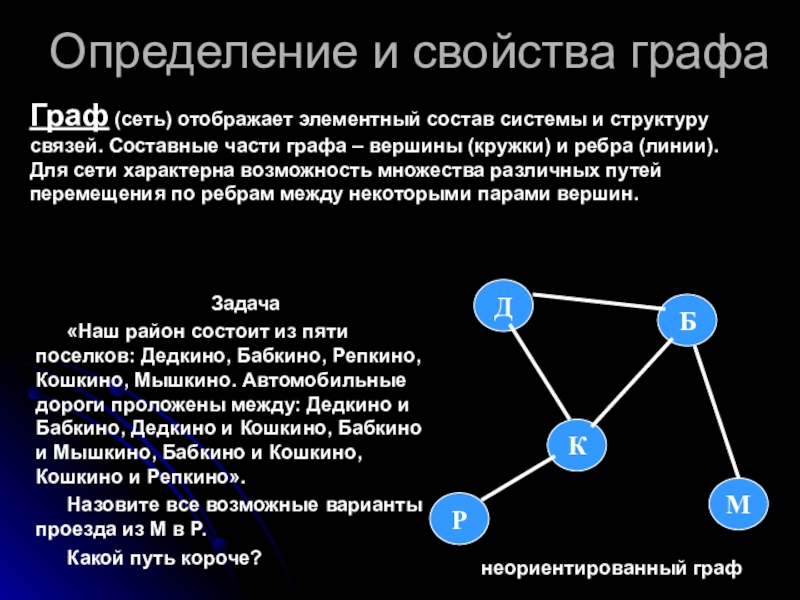 Определение и свойства графа

Граф (сеть) отображает элементный состав системы и структуру связей. Составные части графа – вершины (кружки) и ребра (линии). Для сети характерна возможность множества различных путей перемещения по ребрам между некоторыми парами вершин.

Задача

«Наш район состоит из пяти поселков: Дедкино, Бабкино, Репкино, Кошкино, Мышкино. Автомобильные дороги проложены между: Дедкино и Бабкино, Дедкино и Кошкино, Бабкино и Мышкино, Бабкино и Кошкино, Кошкино и Репкино».

Назовите все возможные варианты проезда из М в Р.

Какой путь короче?

Д

Б

К

Р

М

неориентированный граф